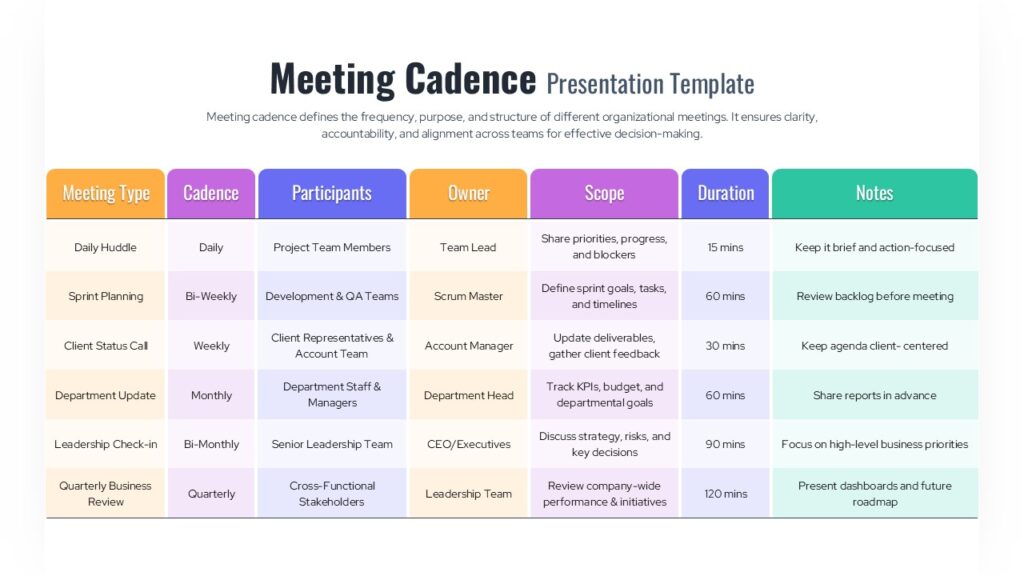 Meeting Cadence Presentation Template

Meeting cadence defines the frequency, purpose, and structure of different organizational meetings. It ensures clarity, accountability, and alignment across teams for effective decision-making.

| Meeting Type | Cadence | Participants | Owner | Scope | Duration | Notes |
|---|---|---|---|---|---|---|
| Daily Huddle | Daily | Project Team Members | Team Lead | Share priorities, progress, and blockers | 15 mins | Keep it brief and action-focused |
| Sprint Planning | Bi-Weekly | Development & QA Teams | Scrum Master | Define sprint goals, tasks, and timelines | 60 mins | Review backlog before meeting |
| Client Status Call | Weekly | Client Representatives & Account Team | Account Manager | Update deliverables, gather client feedback | 30 mins | Keep agenda client- centered |
| Department Update | Monthly | Department Staff & Managers | Department Head | Track KPIs, budget, and departmental goals | 60 mins | Share reports in advance |
| Leadership Check-in | Bi-Monthly | Senior Leadership Team | CEO/Executives | Discuss strategy, risks, and key decisions | 90 mins | Focus on high-level business priorities |
| Quarterly Business Review | Quarterly | Cross-Functional Stakeholders | Leadership Team | Review company-wide performance & initiatives | 120 mins | Present dashboards and future roadmap |